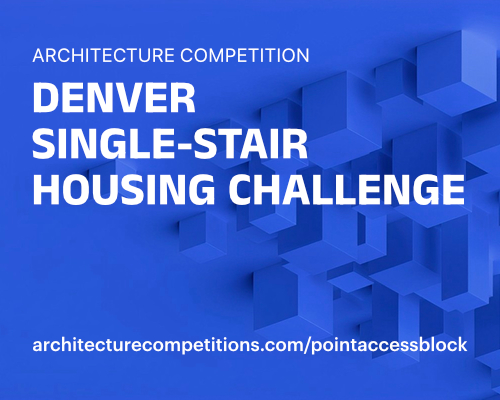 ARCHITECTURE COMPETITION

DENVER SINGLE-STAIR HOUSING CHALLENGE

architecturecompetitions.com/pointaccessblock